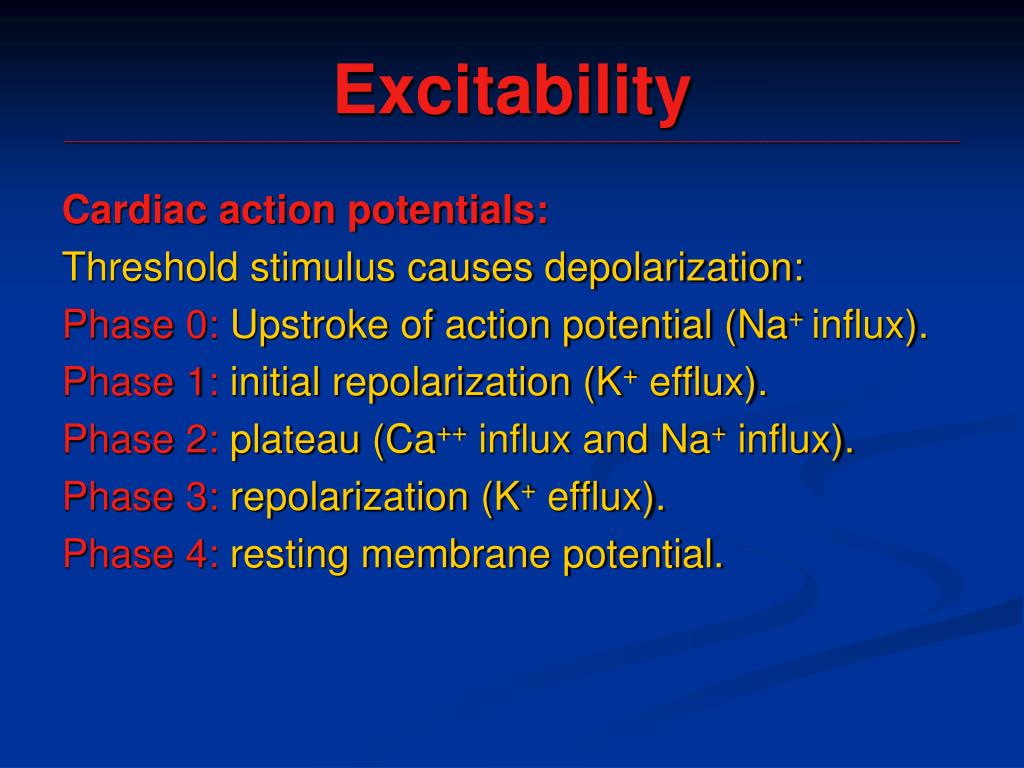 Excitability

Cardiac action potentials:

Threshold stimulus causes depolarization:

Phase 0: Upstroke of action potential ($Na^+$ influx).

Phase 1: initial repolarization ($K^+$ efflux).

Phase 2: plateau ($Ca^{++}$ influx and $Na^+$ influx).

Phase 3: repolarization ($K^+$ efflux).

Phase 4: resting membrane potential.